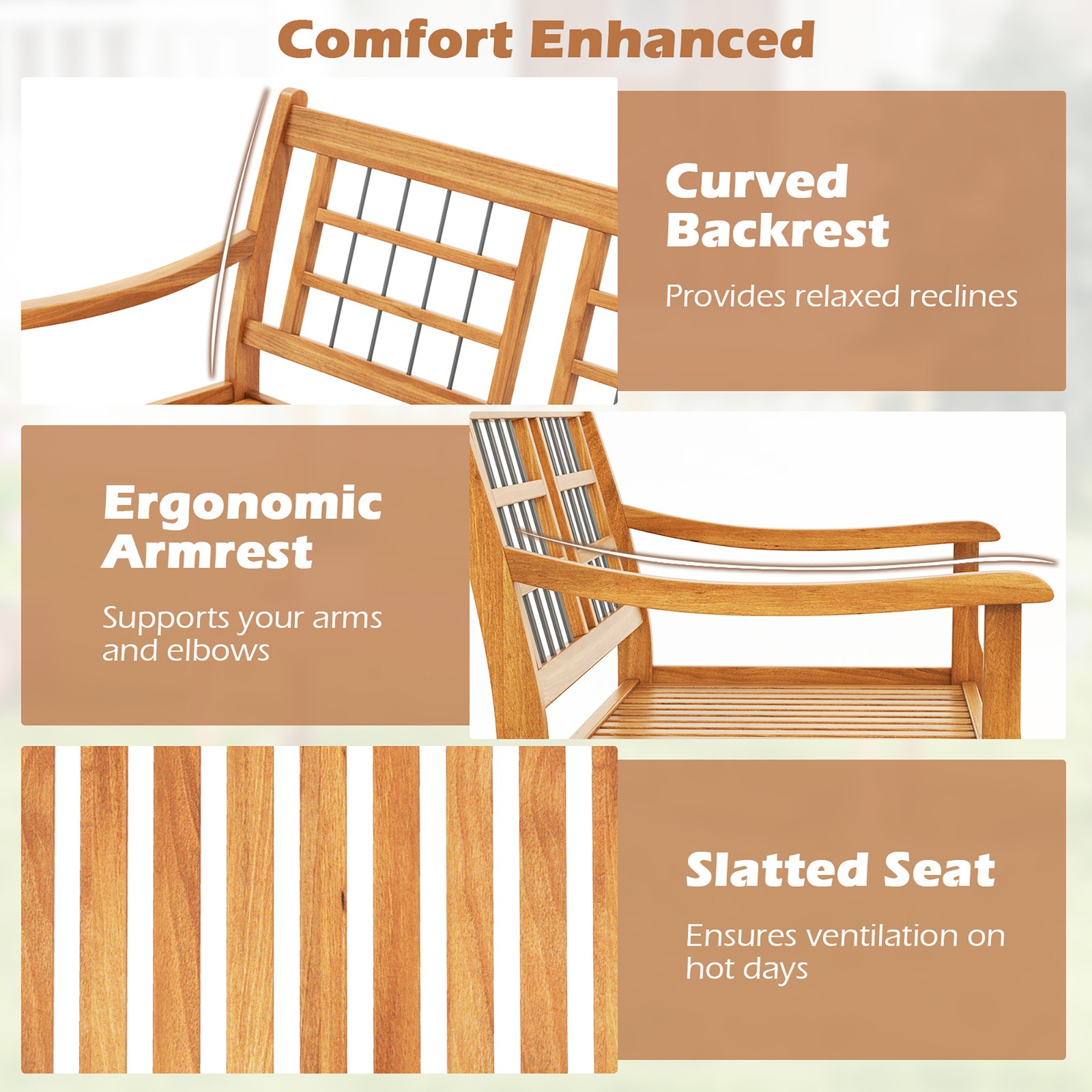 Comfort Enhanced

Curved Backrest

Provides relaxed reclines

Ergonomic Armrest

Supports your arms and elbows

Slatted Seat

Ensures ventilation on hot days